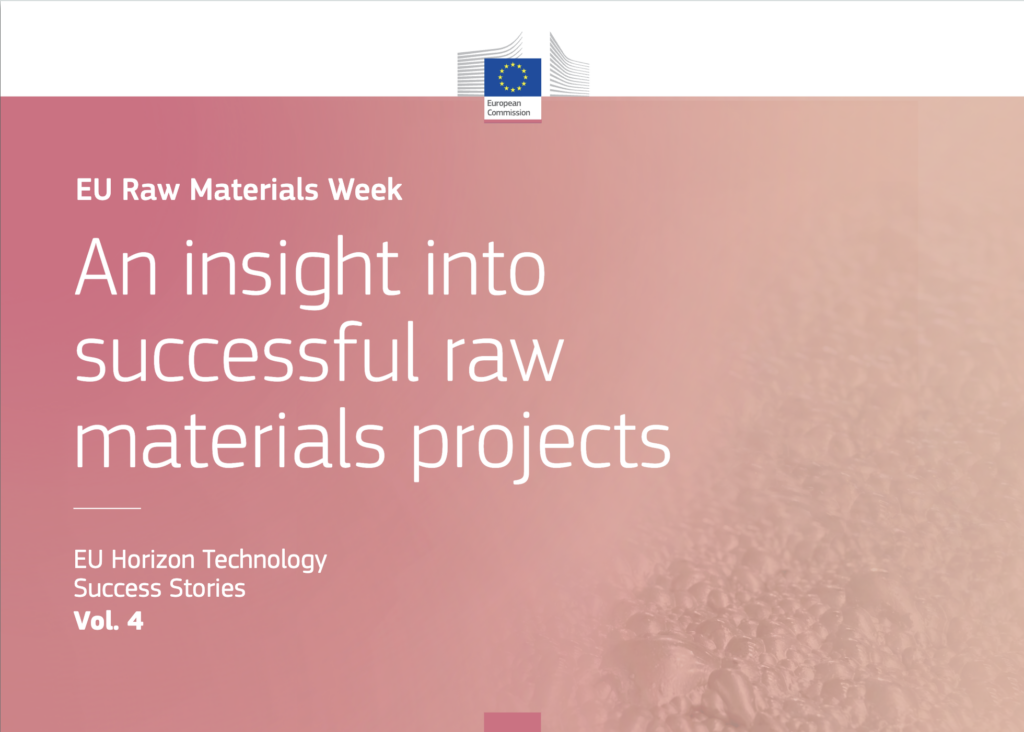 European Commission

EU Raw Materials Week

An insight into successful raw materials projects

EU Horizon Technology Success Stories
Vol. 4